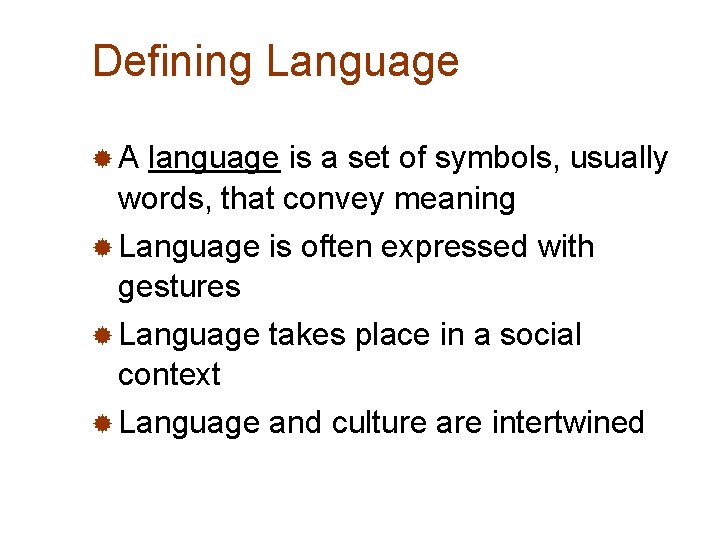 Defining Language

A language is a set of symbols, usually words, that convey meaning

Language is often expressed with gestures

Language takes place in a social context

Language and culture are intertwined